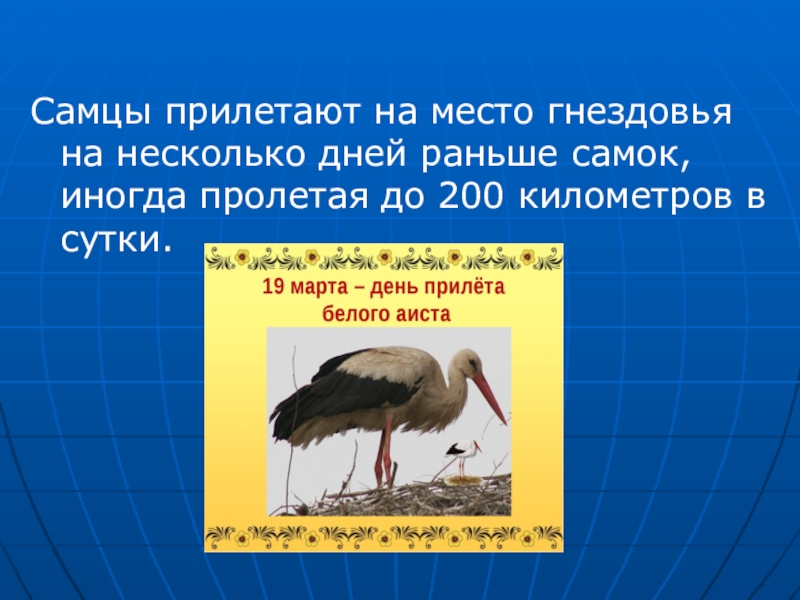 Самцы прилетают на место гнездовья на несколько дней раньше самок, иногда пролетая до 200 километров в сутки.

19 марта – день прилёта белого аиста